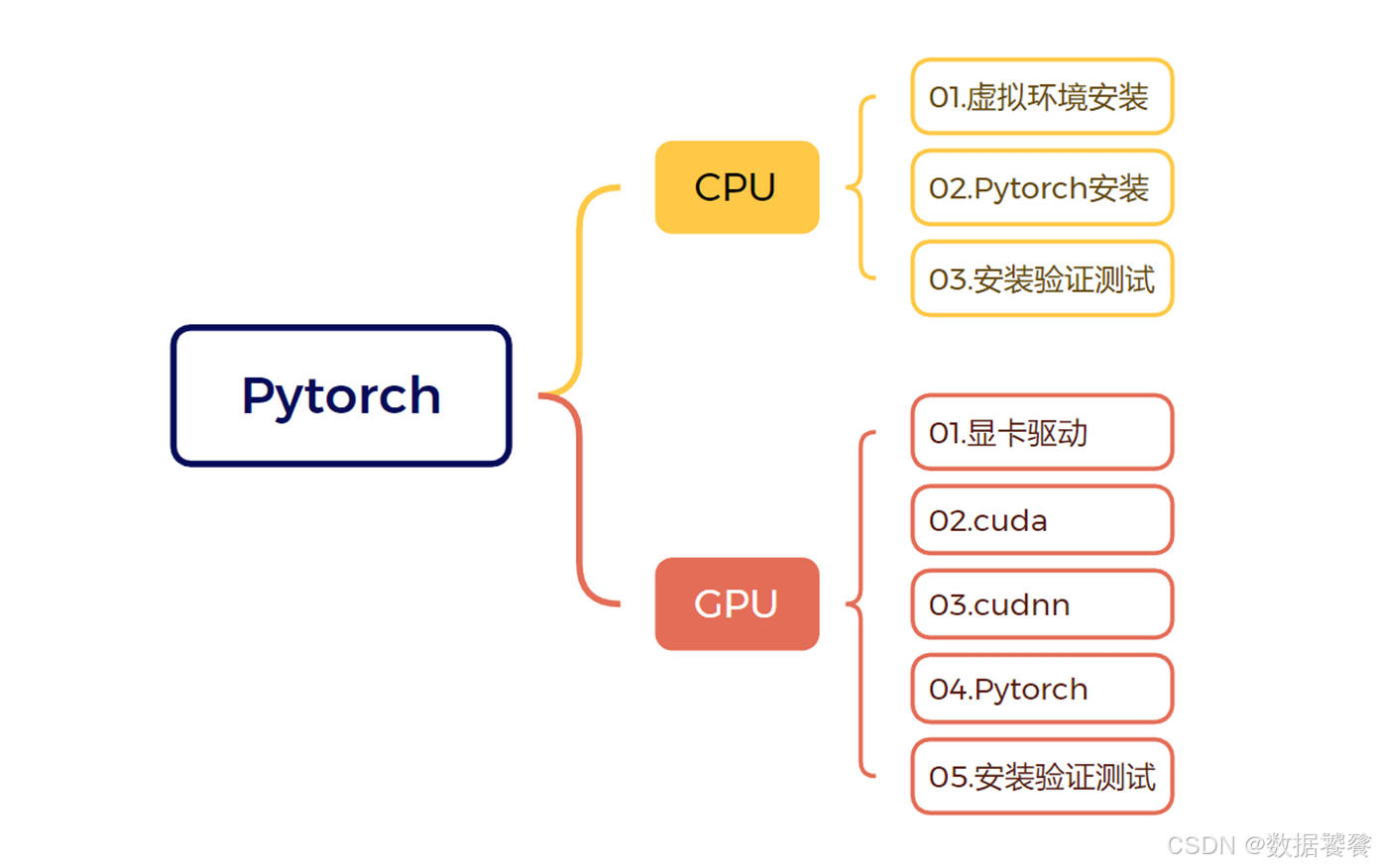 Pytorch

CPU

01.虚拟环境安装

02.Pytorch安装

03.安装验证测试

GPU

01.显卡驱动

02.cuda

03.cudnn

04.Pytorch

05.安装验证测试

CSDN @数据饕餮